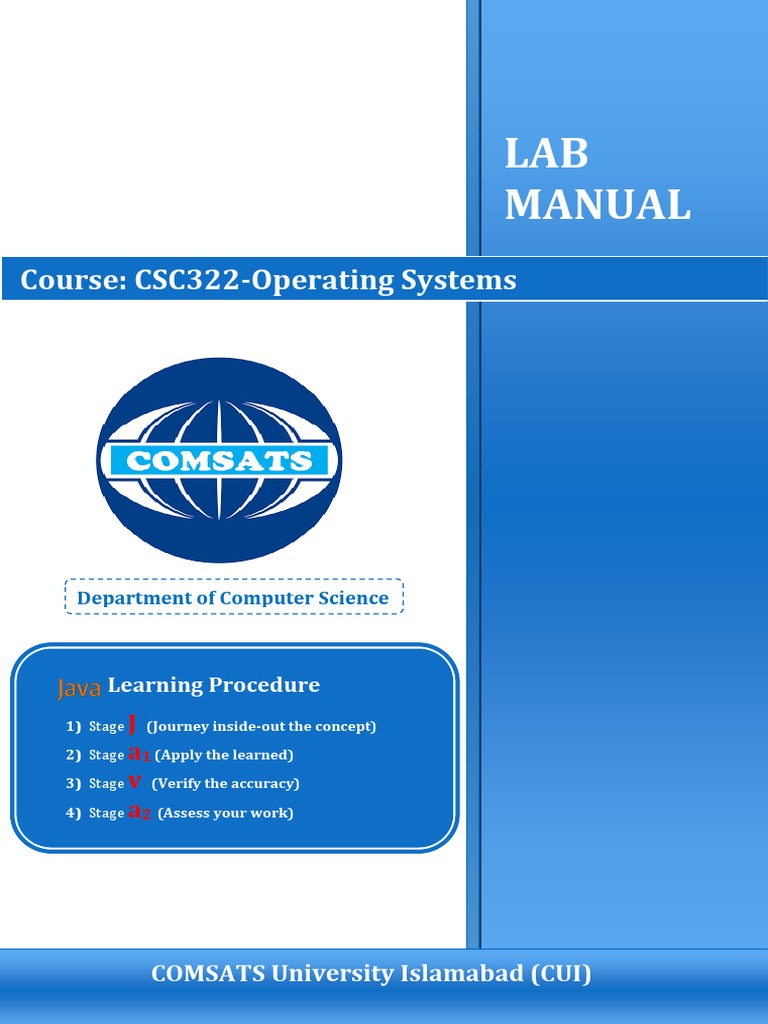 LAB MANUAL

Course: CSC322-Operating Systems

COMSATS

Department of Computer Science

Java Learning Procedure

1) Stage J (Journey inside-out the concept)
2) Stage $a_1$ (Apply the learned)
3) Stage v (Verify the accuracy)
4) Stage $a_2$ (Assess your work)

COMSATS University Islamabad (CUI)